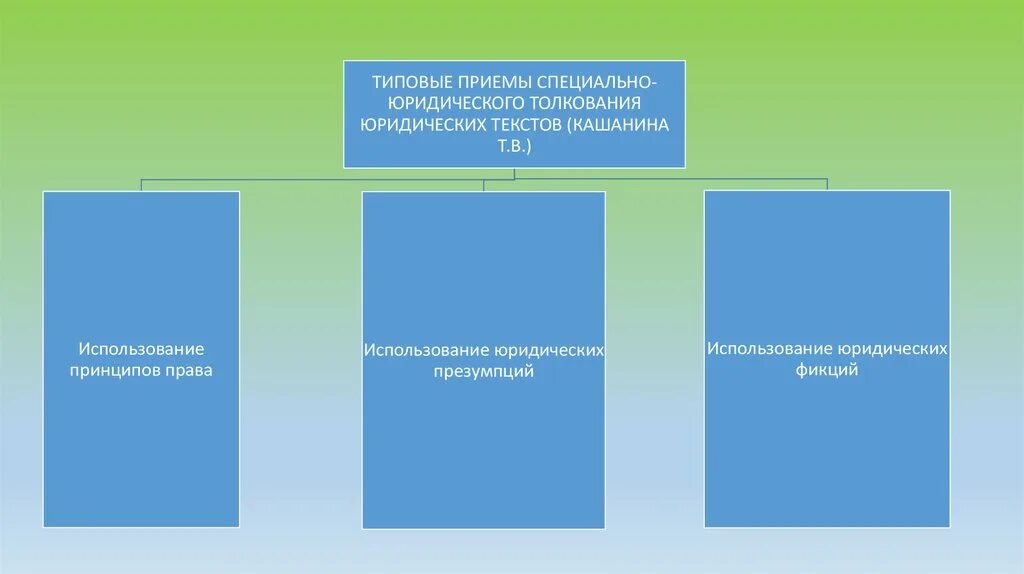 ТИПОВЫЕ ПРИЕМЫ СПЕЦИАЛЬНО-ЮРИДИЧЕСКОГО ТОЛКОВАНИЯ ЮРИДИЧЕСКИХ ТЕКСТОВ (КАШАНИНА Т.В.)

Использование принципов права

Использование юридических презумпций

Использование юридических фикций